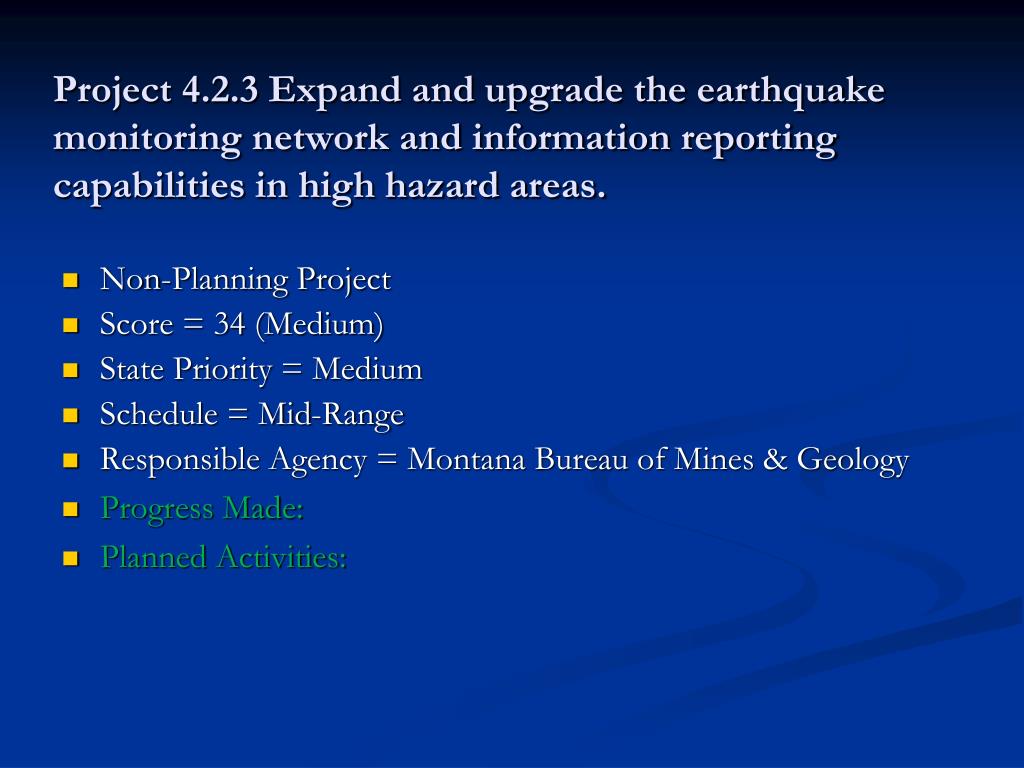 Project 4.2.3 Expand and upgrade the earthquake monitoring network and information reporting capabilities in high hazard areas.

- Non-Planning Project
- Score = 34 (Medium)
- State Priority = Medium
- Schedule = Mid-Range
- Responsible Agency = Montana Bureau of Mines & Geology
- Progress Made:
- Planned Activities: